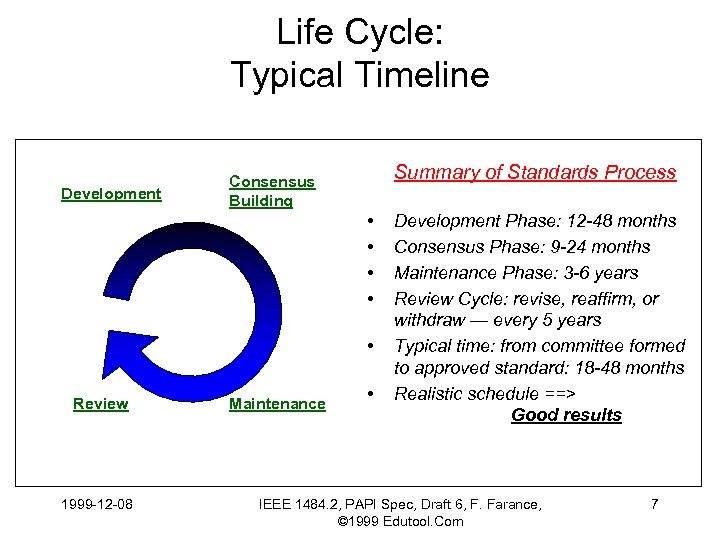 Life Cycle:
Typical Timeline

Development

Consensus Building

Review

Maintenance

Summary of Standards Process

• Development Phase: 12-48 months
• Consensus Phase: 9-24 months
• Maintenance Phase: 3-6 years
• Review Cycle: revise, reaffirm, or withdraw — every 5 years
• Typical time: from committee formed to approved standard: 18-48 months
• Realistic schedule ==> Good results

1999-12-08

IEEE 1484.2, PAPI Spec, Draft 6, F. Farance, ©1999 Edutool.Com

7